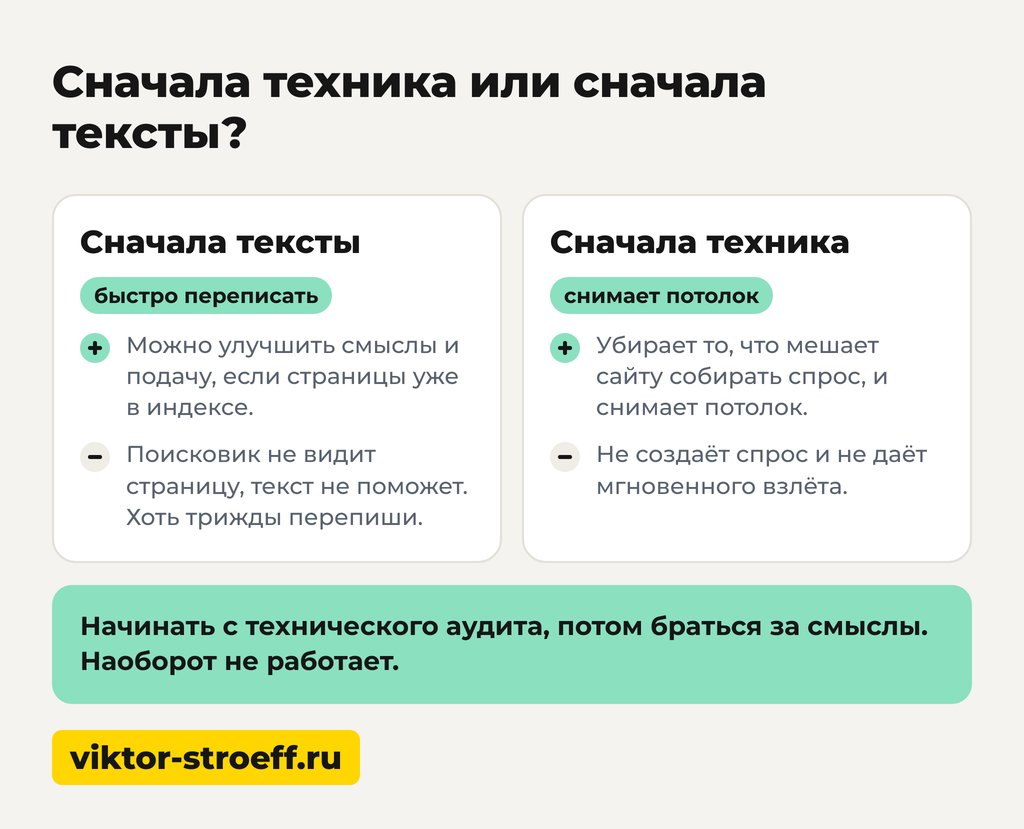 Сначала техника или сначала тексты?

Сначала тексты

быстро переписать

+ Можно улучшить смыслы и подачу, если страницы уже в индексе.

− Поисковик не видит страницу, текст не поможет. Хоть трижды перепиши.

Сначала техника

снимает потолок

+ Убирает то, что мешает сайту собирать спрос, и снимает потолок.

− Не создаёт спрос и не даёт мгновенного взлёта.

Начинать с технического аудита, потом браться за смыслы. Наоборот не работает.

viktor-stroeff.ru